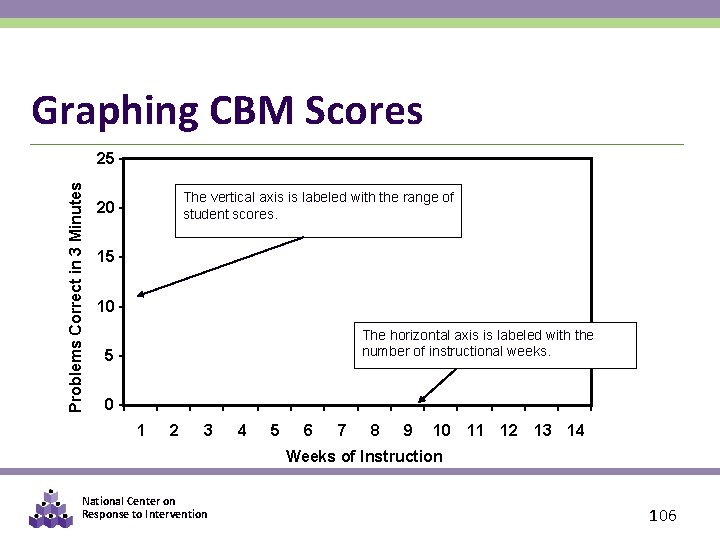 Graphing CBM Scores

Problems Correct in 3 Minutes

25
20
15
10
5
0

The vertical axis is labeled with the range of student scores.

The horizontal axis is labeled with the number of instructional weeks.

1 2 3 4 5 6 7 8 9 10 11 12 13 14

Weeks of Instruction

National Center on Response to Intervention

106